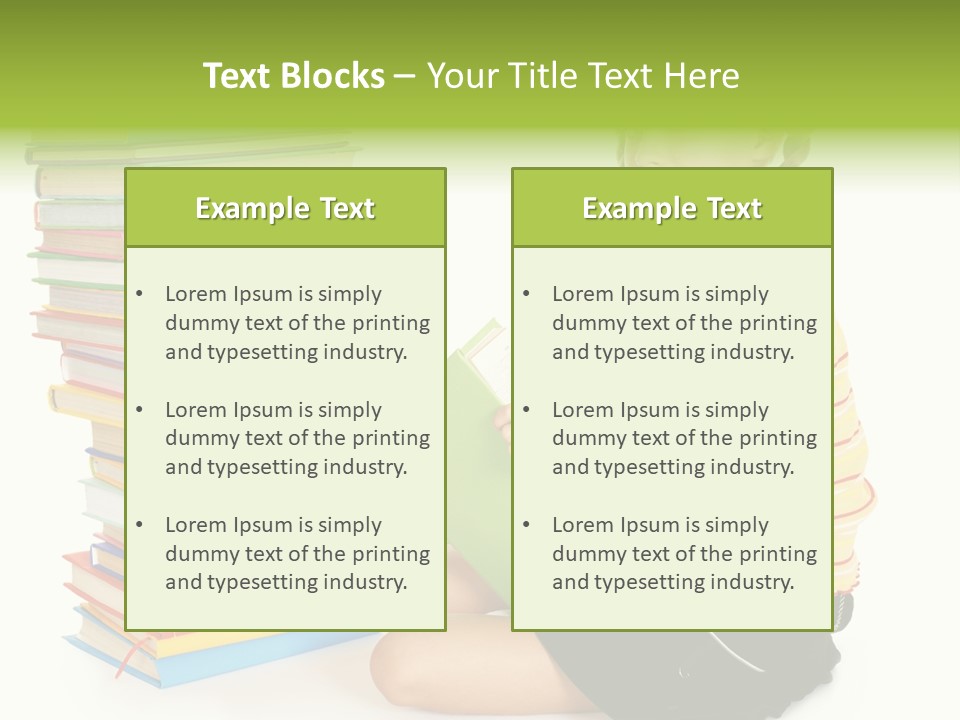 Text Blocks – Your Title Text Here

Example Text

• Lorem Ipsum is simply dummy text of the printing and typesetting industry.

• Lorem Ipsum is simply dummy text of the printing and typesetting industry.

• Lorem Ipsum is simply dummy text of the printing and typesetting industry.

Example Text

• Lorem Ipsum is simply dummy text of the printing and typesetting industry.

• Lorem Ipsum is simply dummy text of the printing and typesetting industry.

• Lorem Ipsum is simply dummy text of the printing and typesetting industry.